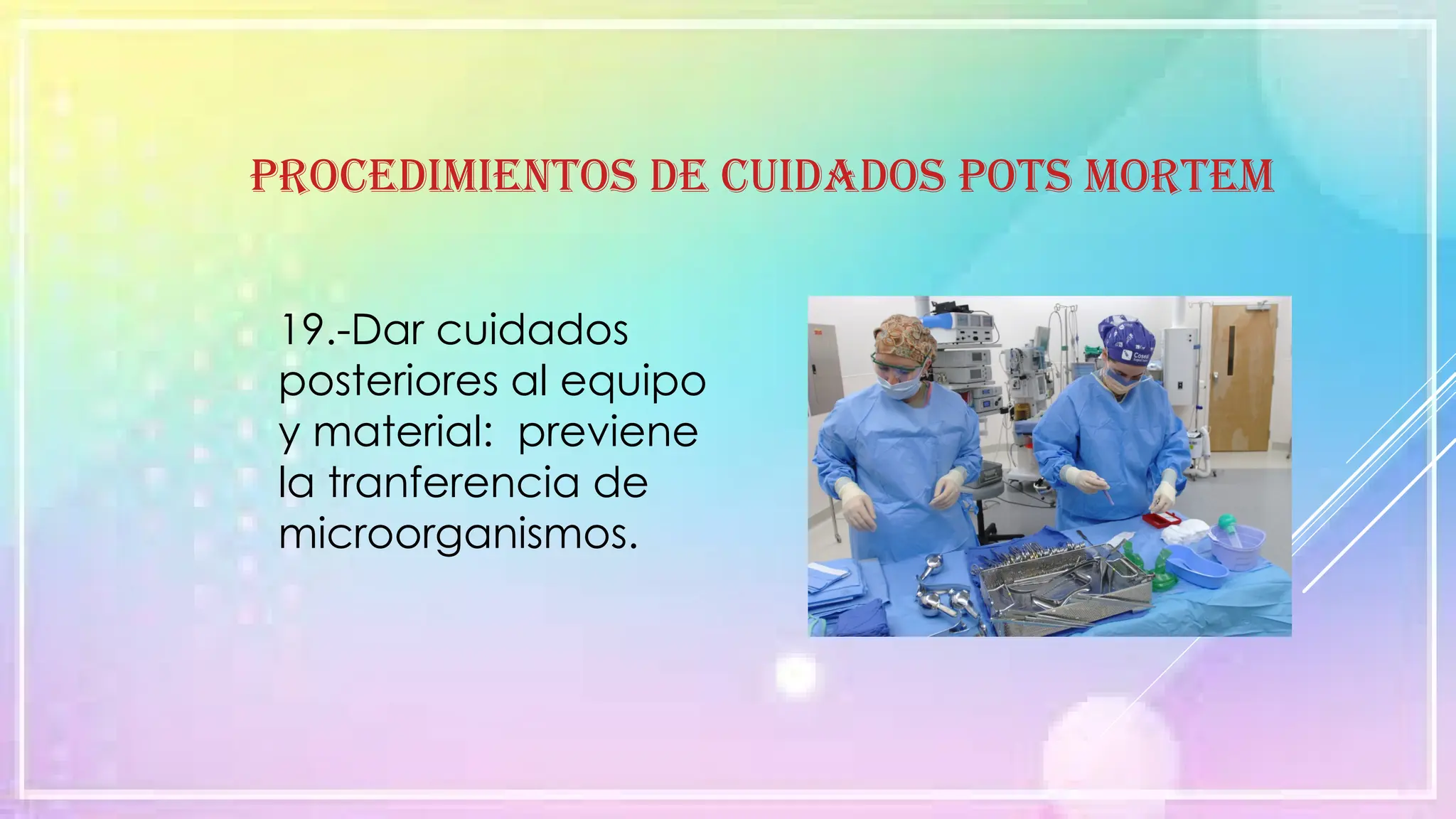 PROCEDIMIENTOS DE CUIDADOS POTS MORTEM

19.-Dar cuidados posteriores al equipo y material: previene la tranferencia de microorganismos.